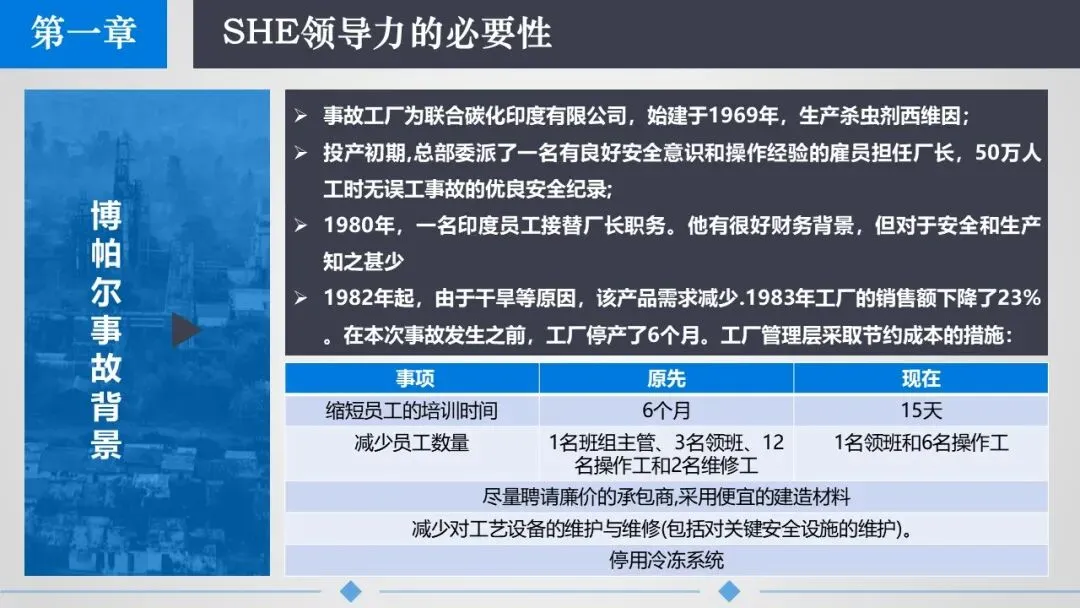 第一章

SHE领导力的必要性

博帕尔事故背景

➢ 事故工厂为联合碳化印度有限公司，始建于1969年，生产杀虫剂西维因；

➢ 投产初期,总部委派了一名有良好安全意识和操作经验的雇员担任厂长，50万人工时无误工事故的优良安全纪录;

➢ 1980年，一名印度员工接替厂长职务。他有很好财务背景，但对于安全和生产知之甚少

➢ 1982年起，由于干旱等原因，该产品需求减少.1983年工厂的销售额下降了23%。在本次事故发生之前，工厂停产了6个月。工厂管理层采取节约成本的措施：

| 事项 | 原先 | 现在 |
|---|---|---|
| 缩短员工的培训时间 | 6个月 | 15天 |
| 减少员工数量 | 1名班组主管、3名领班、12名操作工和2名维修工 | 1名领班和6名操作工 |
| 尽量聘请廉价的承包商,采用便宜的建造材料 | | |
| 减少对工艺设备的维护与维修(包括对关键安全设施的维护)。 | | |
| 停用冷冻系统 | | |